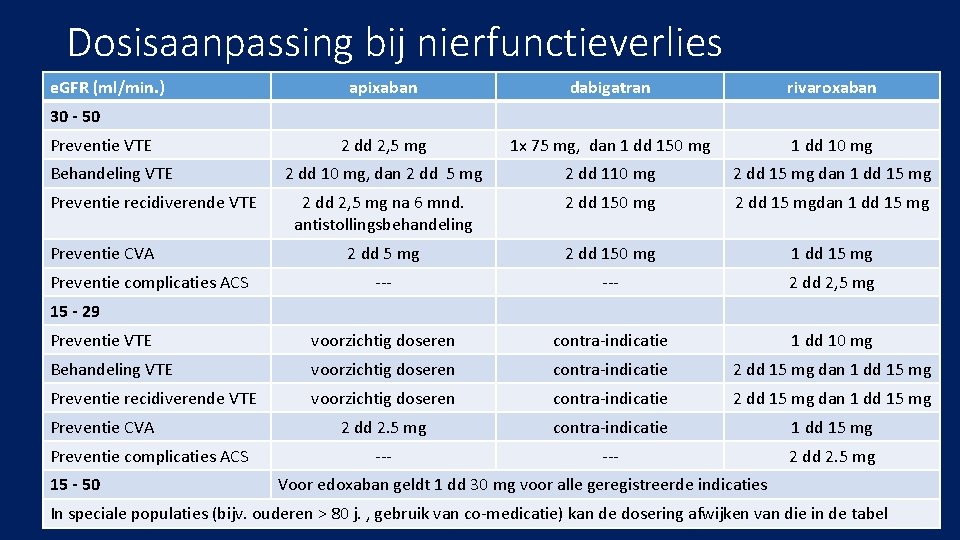 Dosisaanpassing bij nierfunctieverlies

| e.GFR (ml/min.) | apixaban | dabigatran | rivaroxaban |
|---|---|---|---|
| 30 - 50 | | | |
| Preventie VTE | 2 dd 2,5 mg | 1x 75 mg, dan 1 dd 150 mg | 1 dd 10 mg |
| Behandeling VTE | 2 dd 10 mg, dan 2 dd 5 mg | 2 dd 110 mg | 2 dd 15 mg dan 1 dd 15 mg |
| Preventie recidiverende VTE | 2 dd 2,5 mg na 6 mnd. antistollingsbehandeling | 2 dd 150 mg | 2 dd 15 mgdan 1 dd 15 mg |
| Preventie CVA | 2 dd 5 mg | 2 dd 150 mg | 1 dd 15 mg |
| Preventie complicaties ACS | --- | --- | 2 dd 2,5 mg |
| 15 - 29 | | | |
| Preventie VTE | voorzichtig doseren | contra-indicatie | 1 dd 10 mg |
| Behandeling VTE | voorzichtig doseren | contra-indicatie | 2 dd 15 mg dan 1 dd 15 mg |
| Preventie recidiverende VTE | voorzichtig doseren | contra-indicatie | 2 dd 15 mg dan 1 dd 15 mg |
| Preventie CVA | 2 dd 2.5 mg | contra-indicatie | 1 dd 15 mg |
| Preventie complicaties ACS | --- | --- | 2 dd 2.5 mg |
| 15 - 50 | Voor edoxaban geldt 1 dd 30 mg voor alle geregistreerde indicaties | | |

In speciale populaties (bijv. ouderen > 80 j. , gebruik van co-medicatie) kan de dosering afwijken van die in de tabel